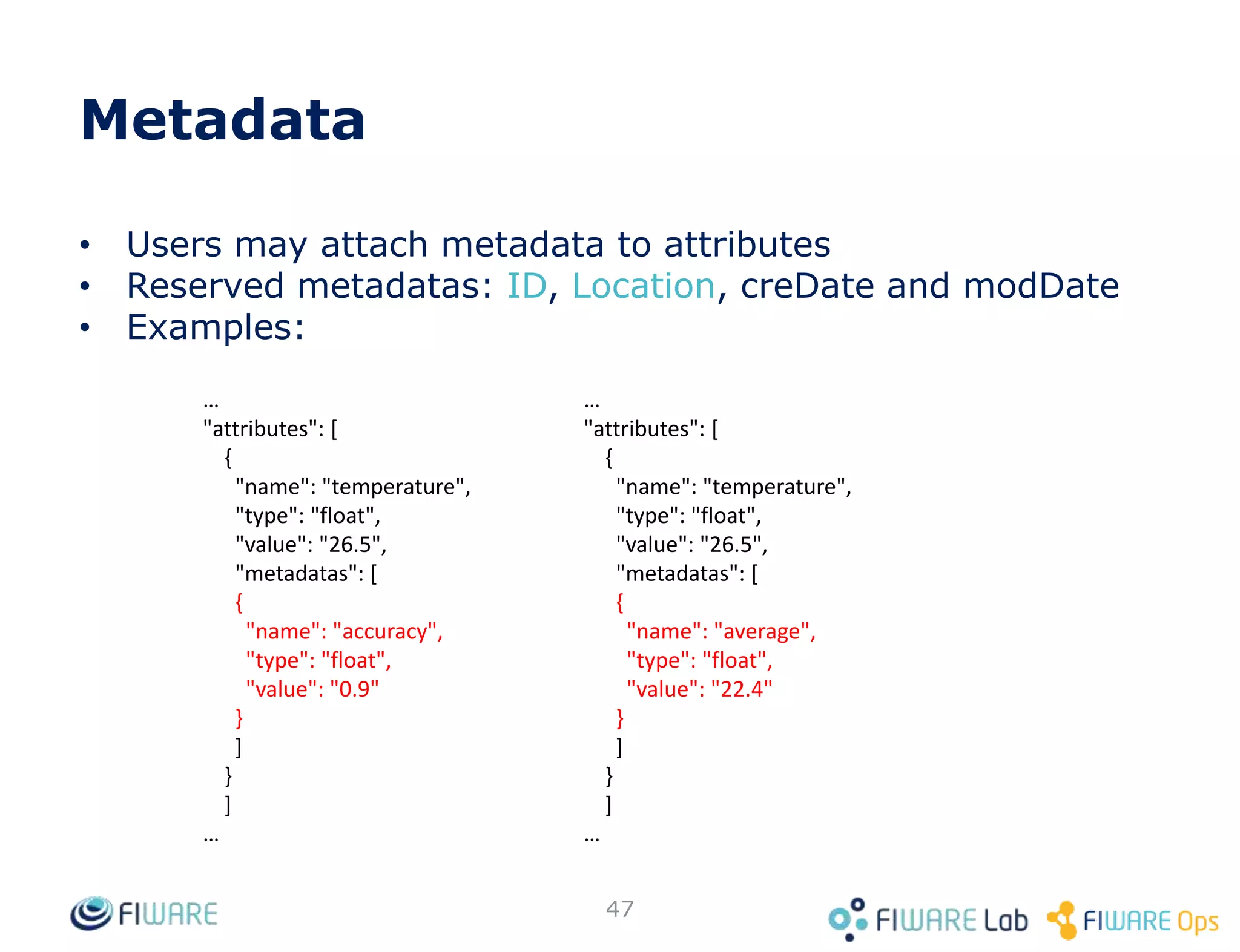 Metadata

• Users may attach metadata to attributes
• Reserved metadatas: ID, Location, creDate and modDate
• Examples:

…
"attributes": [
{
"name": "temperature",
"type": "float",
"value": "26.5",
"metadatas": [
{
"name": "accuracy",
"type": "float",
"value": "0.9"
}
]
}
]
…

…
"attributes": [
{
"name": "temperature",
"type": "float",
"value": "26.5",
"metadatas": [
{
"name": "average",
"type": "float",
"value": "22.4"
}
]
}
]
…

FIWARE 47 FIWARE Lab FIWARE Ops